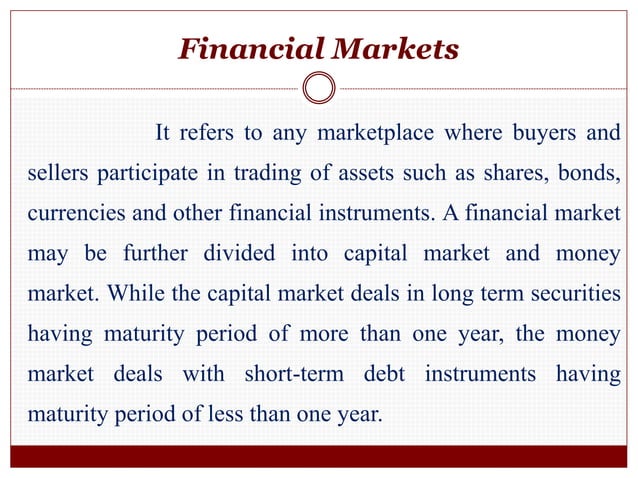 Financial Markets

It refers to any marketplace where buyers and sellers participate in trading of assets such as shares, bonds, currencies and other financial instruments. A financial market may be further divided into capital market and money market. While the capital market deals in long term securities having maturity period of more than one year, the money market deals with short-term debt instruments having maturity period of less than one year.